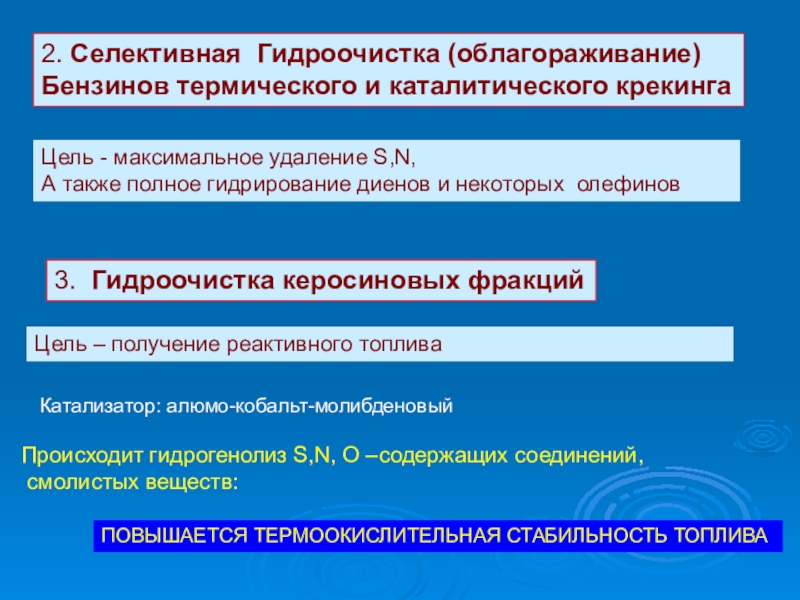 2. Селективная Гидроочистка (облагораживание) Бензинов термического и каталитического крекинга

Цель - максимальное удаление S,N,
А также полное гидрирование диенов и некоторых олефинов

3. Гидроочистка керосиновых фракций

Цель – получение реактивного топлива

Катализатор: алюмо-кобальт-молибденовый

Происходит гидрогенолиз S,N, O –содержащих соединений, смолистых веществ:

ПОВЫШАЕТСЯ ТЕРМООКИСЛИТЕЛЬНАЯ СТАБИЛЬНОСТЬ ТОПЛИВА